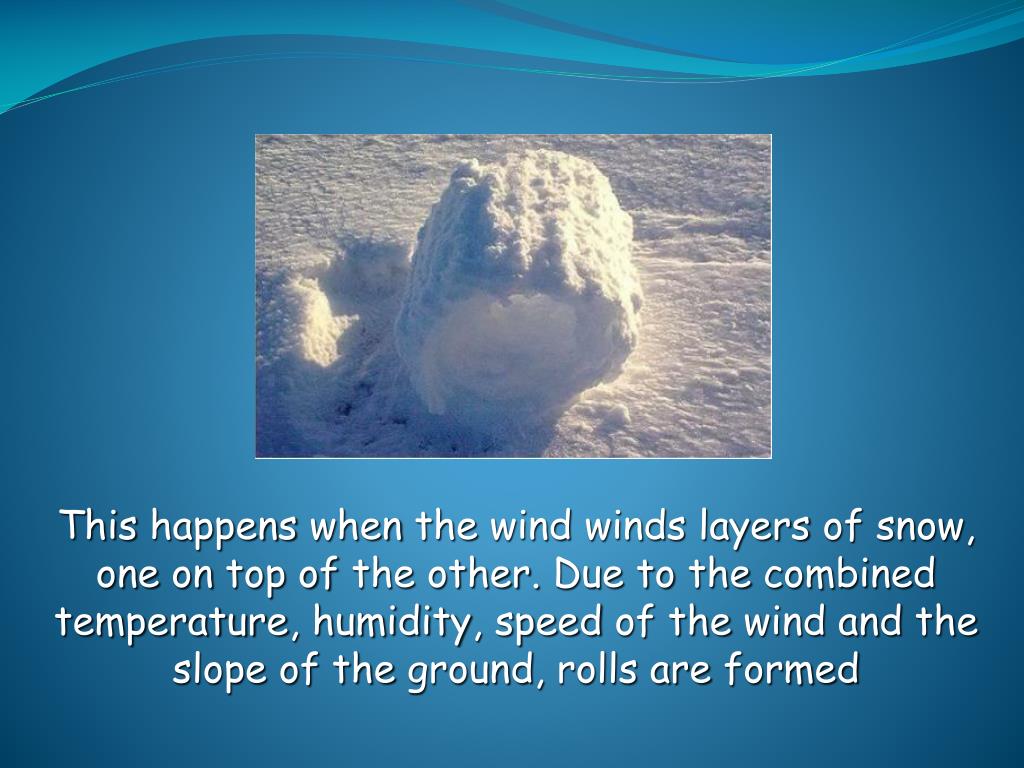 This happens when the wind winds layers of snow, one on top of the other. Due to the combined temperature, humidity, speed of the wind and the slope of the ground, rolls are formed